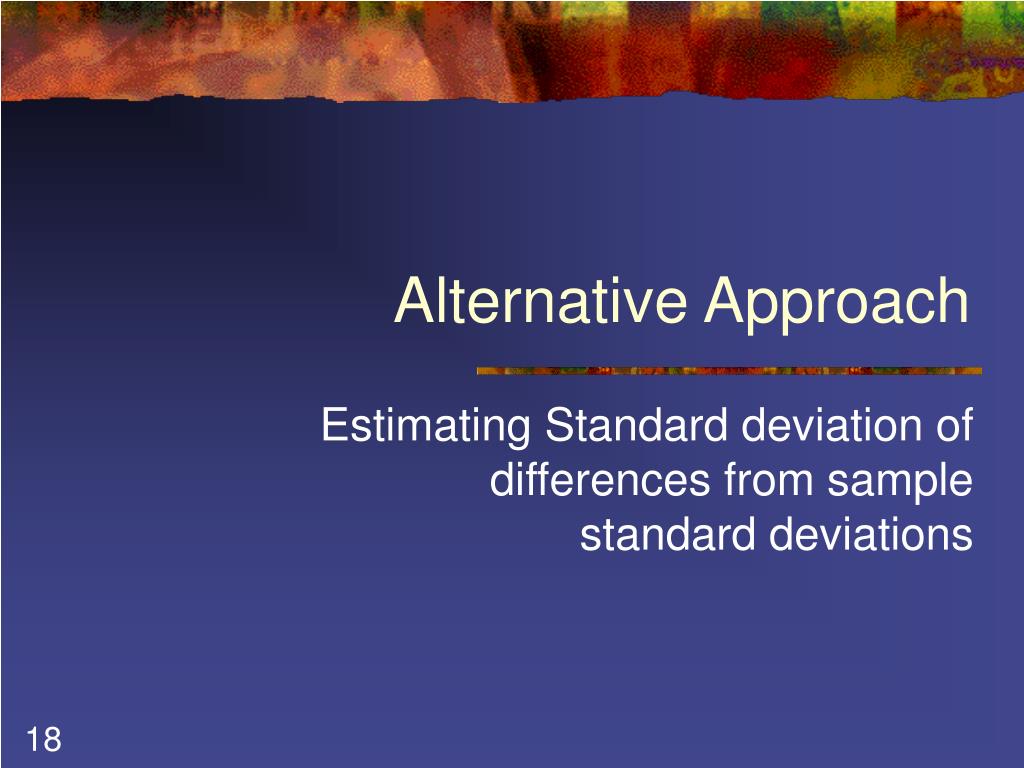 Alternative Approach

Estimating Standard deviation of differences from sample standard deviations

18